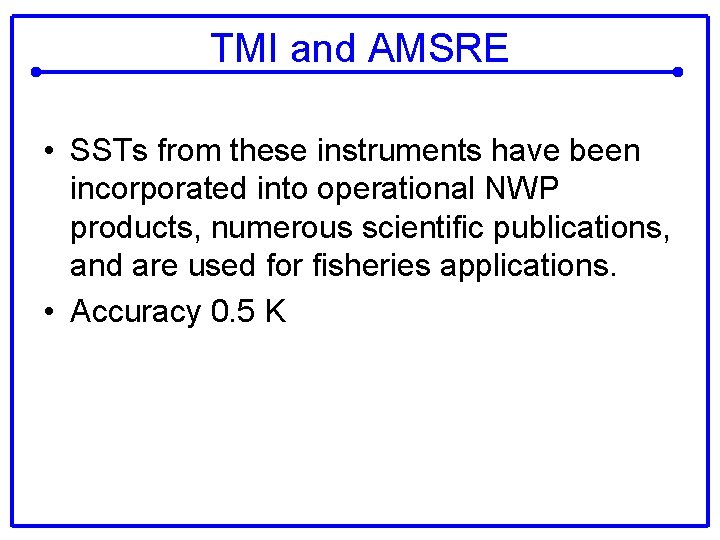 TMI and AMSRE

• SSTs from these instruments have been incorporated into operational NWP products, numerous scientific publications, and are used for fisheries applications.

• Accuracy 0.5 K